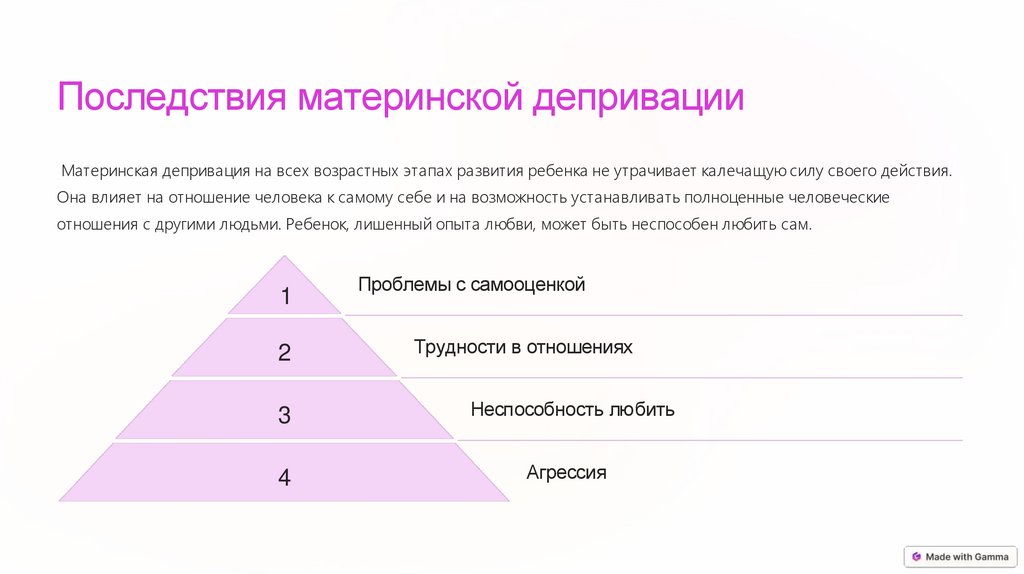 Последствия материнской депривации

Материнская депривация на всех возрастных этапах развития ребенка не утрачивает калечащую силу своего действия. Она влияет на отношение человека к самому себе и на возможность устанавливать полноценные человеческие отношения с другими людьми. Ребенок, лишенный опыта любви, может быть неспособен любить сам.

1
Проблемы с самооценкой

2
Трудности в отношениях

3
Неспособность любить

4
Агрессия

Made with Gamma